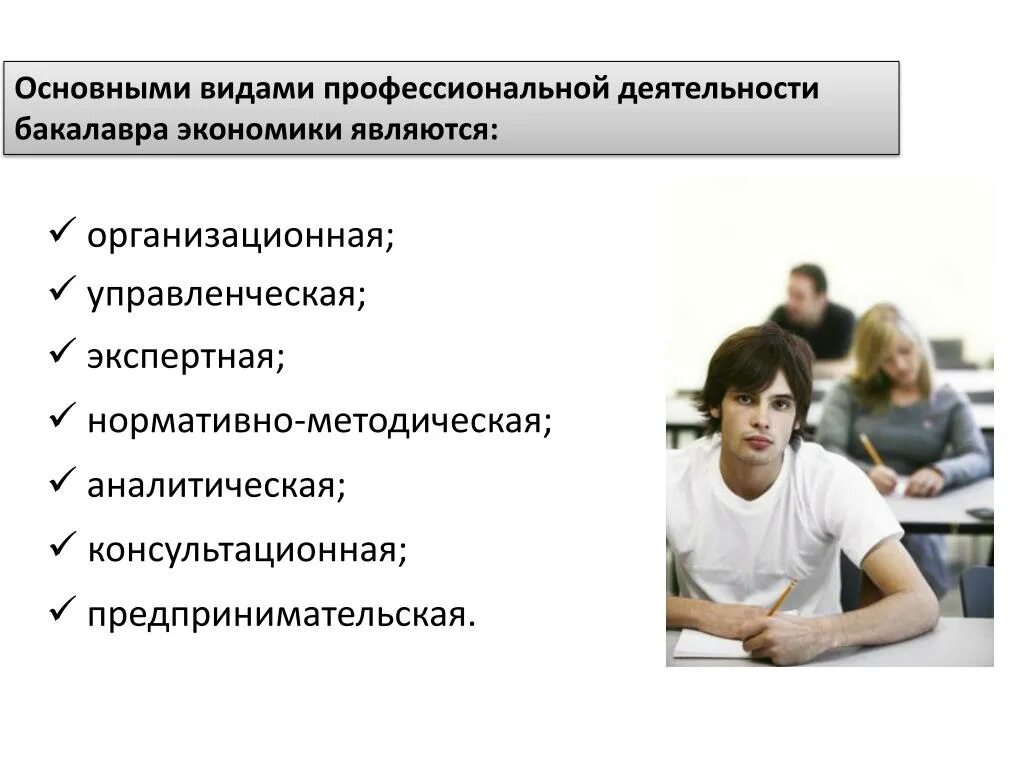 Основными видами профессиональной деятельности бакалавра экономики являются:

✓ организационная;
✓ управленческая;
✓ экспертная;
✓ нормативно-методическая;
✓ аналитическая;
✓ консультационная;
✓ предпринимательская.